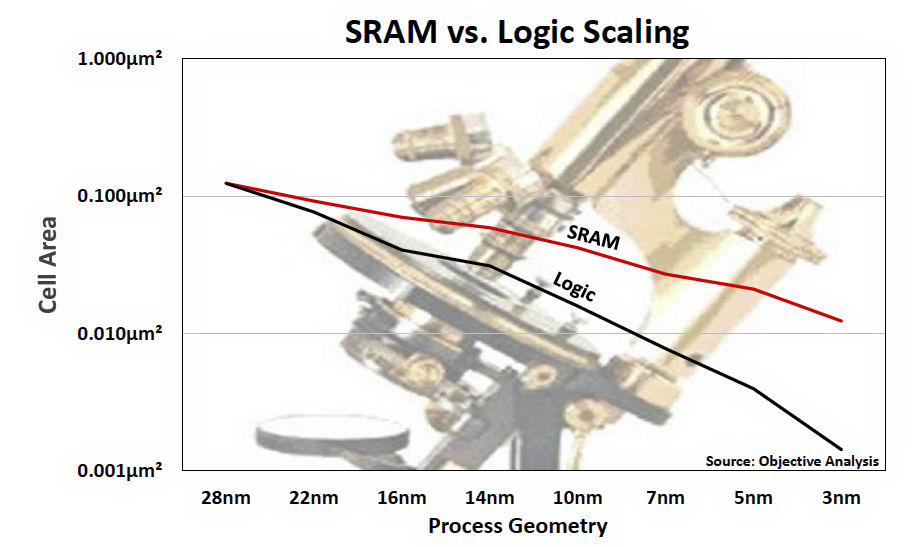 SRAM vs. Logic Scaling

1.000µm²
0.100µm²
0.010µm²
0.001µm²

Cell Area

SRAM
Logic

Source: Objective Analysis

28nm 22nm 16nm 14nm 10nm 7nm 5nm 3nm

Process Geometry